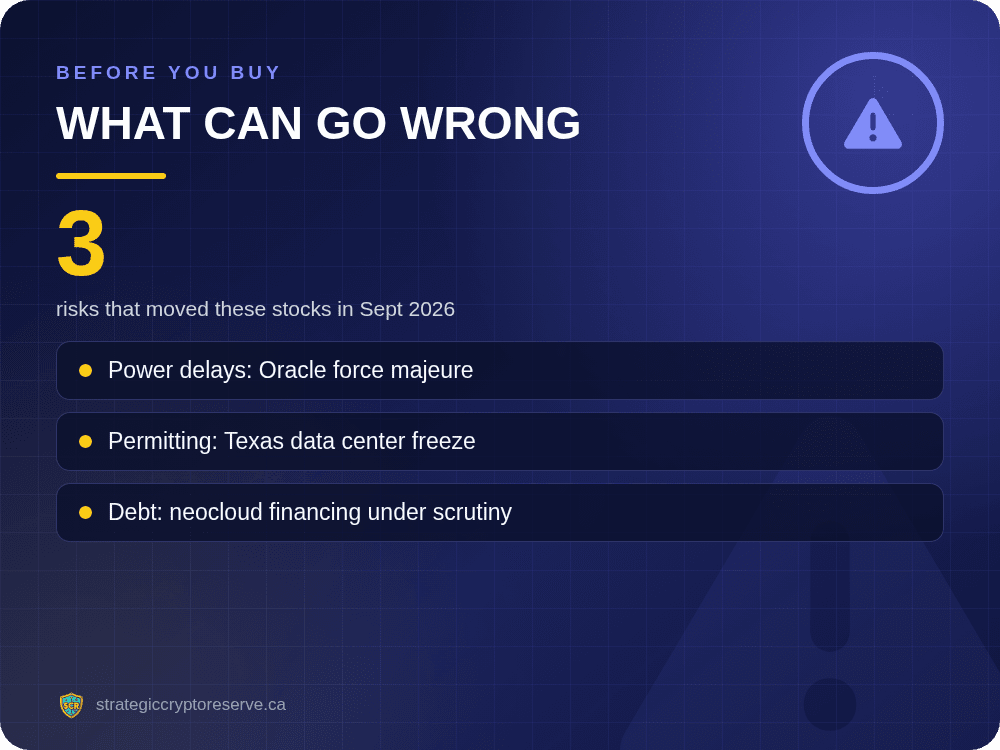 BEFORE YOU BUY

WHAT CAN GO WRONG

3

risks that moved these stocks in Sept 2026

Power delays: Oracle force majeure

Permitting: Texas data center freeze

Debt: neocloud financing under scrutiny

SCR

strategiccryptoreserve.ca